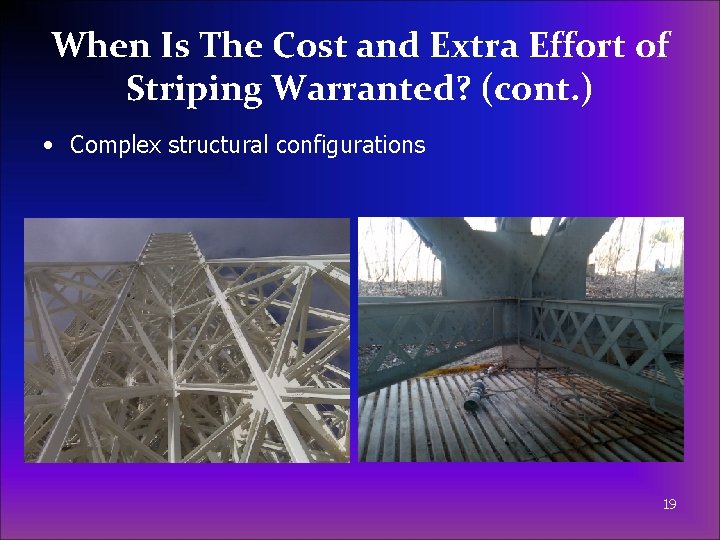 When Is The Cost and Extra Effort of Striping Warranted? (cont.)

• Complex structural configurations

19